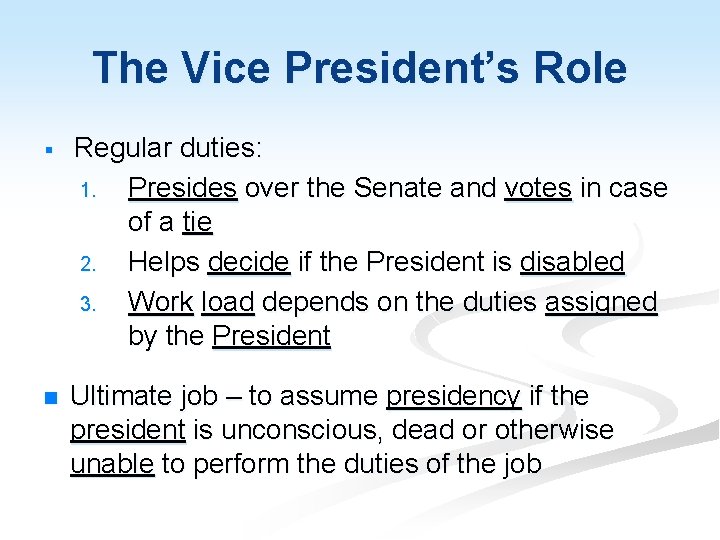 The Vice President's Role

• Regular duties:
1. Presides over the Senate and votes in case of a tie
2. Helps decide if the President is disabled
3. Work load depends on the duties assigned by the President

• Ultimate job – to assume presidency if the president is unconscious, dead or otherwise unable to perform the duties of the job